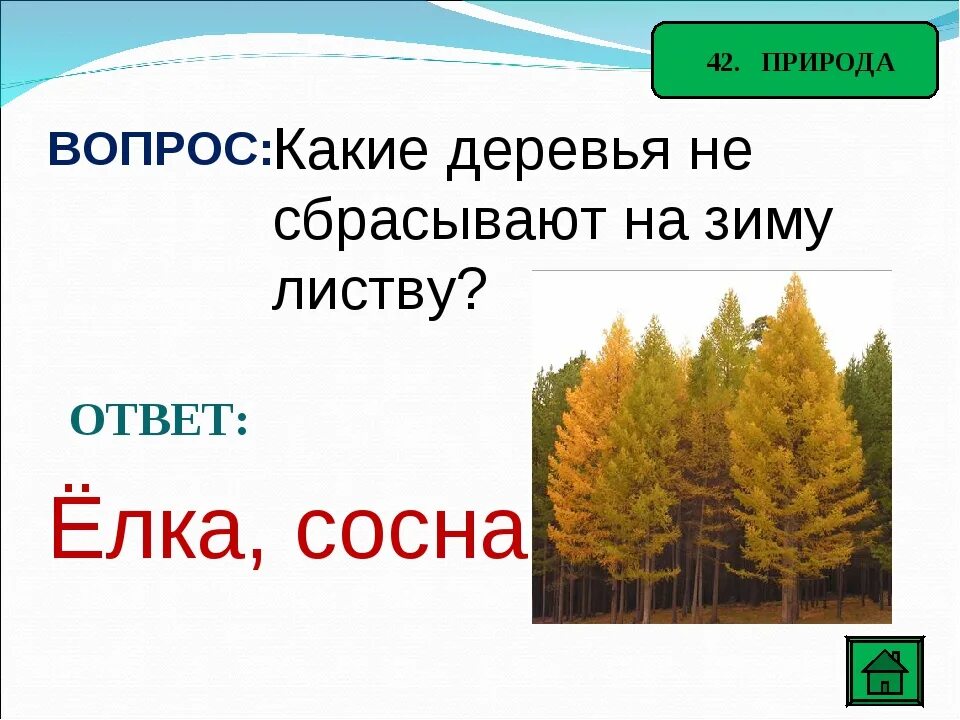 42. ПРИРОДА

ВОПРОС: Какие деревья не сбрасывают на зиму листву?

ОТВЕТ:

Ёлка, сосна